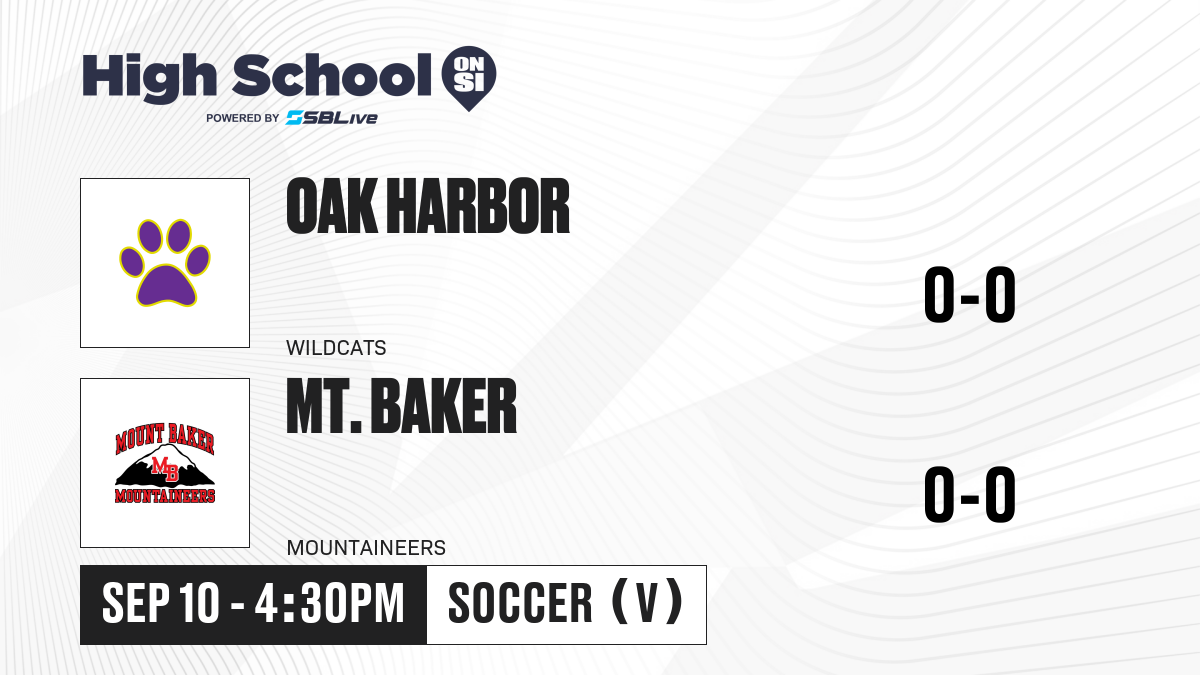 High School ON SI
POWERED BY SBLive

OAK HARBOR
WILDCATS
0-0

MOUNT BAKER
MB
MOUNTAINEERS

MT. BAKER
MOUNTAINEERS
0-0

SEP 10 - 4:30PM
SOCCER (V)